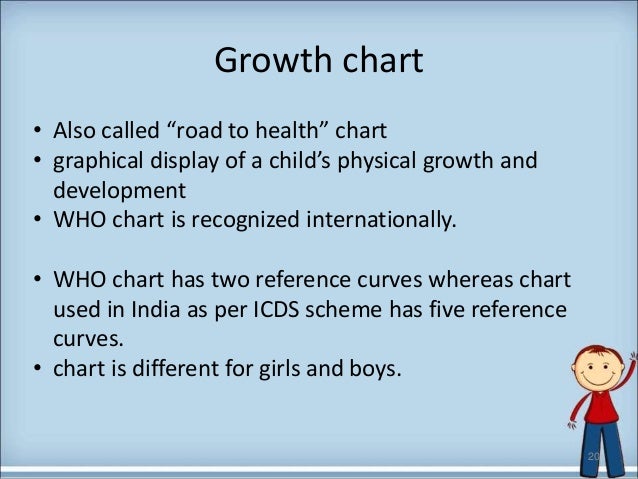 Growth chart

• Also called “road to health” chart
• graphical display of a child’s physical growth and development
• WHO chart is recognized internationally.

• WHO chart has two reference curves whereas chart used in India as per ICDS scheme has five reference curves.
• chart is different for girls and boys.

20